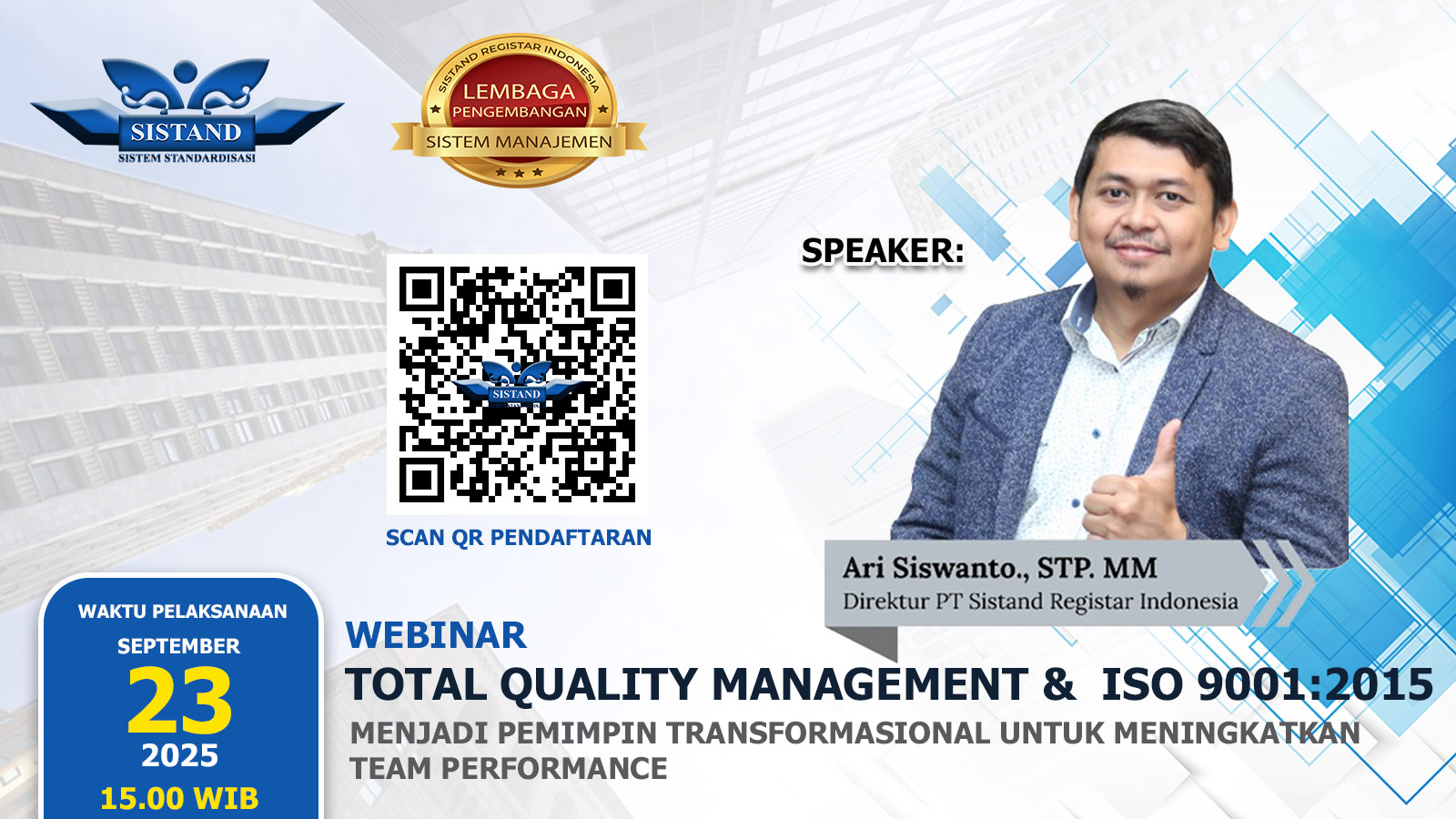 SISTAND
SISTEM STANDARDISASI

SISTAND REGISTAR INDONESIA
LEMBAGA
PENGEMBANGAN
SISTEM MANAJEMEN

SISTAND

SCAN QR PENDAFTARAN

SPEAKER:

Ari Siswanto., STP. MM
Direktur PT Sistand Registar Indonesia

WAKTU PELAKSANAAN
SEPTEMBER
23
2025
15.00 WIB

WEBINAR
TOTAL QUALITY MANAGEMENT & ISO 9001:2015
MENJADI PEMIMPIN TRANSFORMASIONAL UNTUK MENINGKATKAN TEAM PERFORMANCE